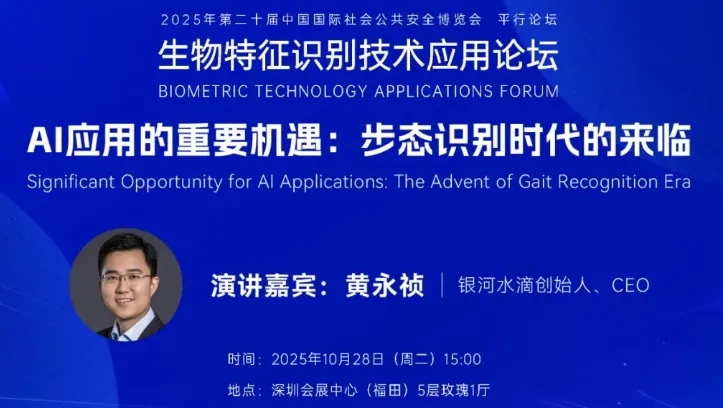 2025年第二十届中国国际社会公共安全博览会　平行论坛

生物特征识别技术应用论坛

BIOMETRIC TECHNOLOGY APPLICATIONS FORUM

AI应用的重要机遇：步态识别时代的来临

Significant Opportunity for AI Applications: The Advent of Gait Recognition Era

演讲嘉宾：黄永祯 | 银河水滴创始人、CEO

时间：2025年10月28日（周二）15:00

地点：深圳会展中心（福田）5层玫瑰1厅